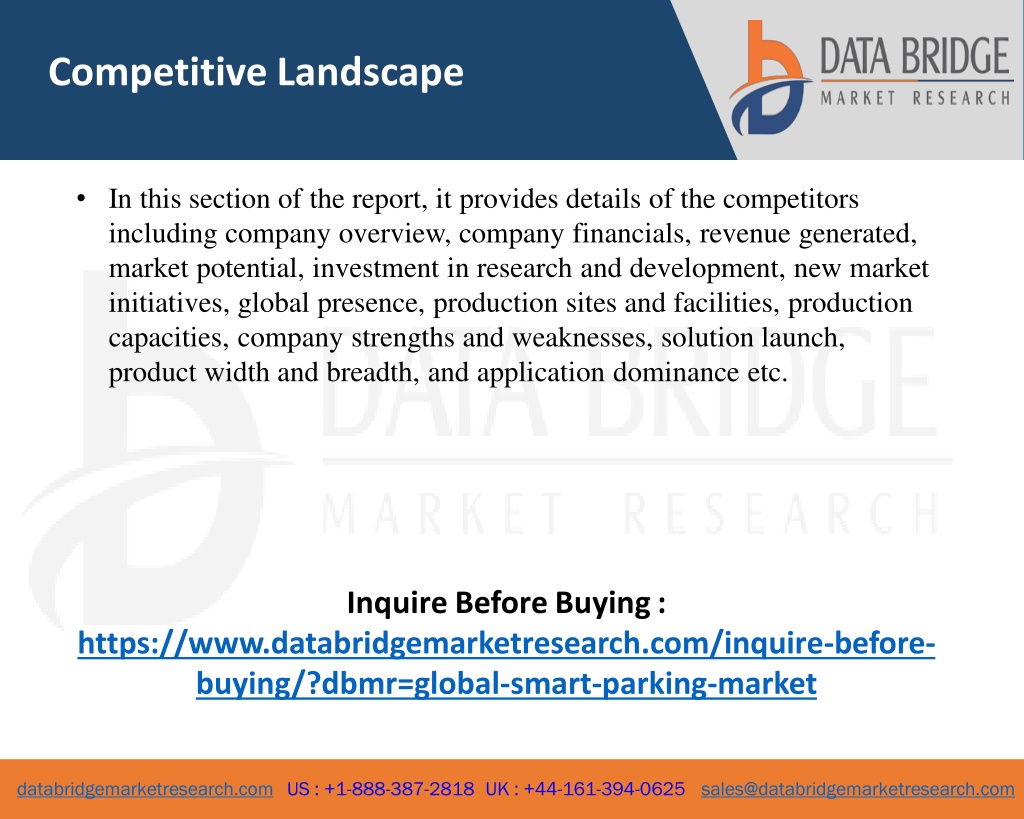 Competitive Landscape

DATA BRIDGE
MARKET RESEARCH

• In this section of the report, it provides details of the competitors including company overview, company financials, revenue generated, market potential, investment in research and development, new market initiatives, global presence, production sites and facilities, production capacities, company strengths and weaknesses, solution launch, product width and breadth, and application dominance etc.

DATA BRIDGE
MARKET RESEARCH

Inquire Before Buying :
https://www.databridgemarketresearch.com/inquire-before-buying/?dbmr=global-smart-parking-market

databridgemarketresearch.com US : +1-888-387-2818 UK : +44-161-394-0625 sales@databridgemarketresearch.com